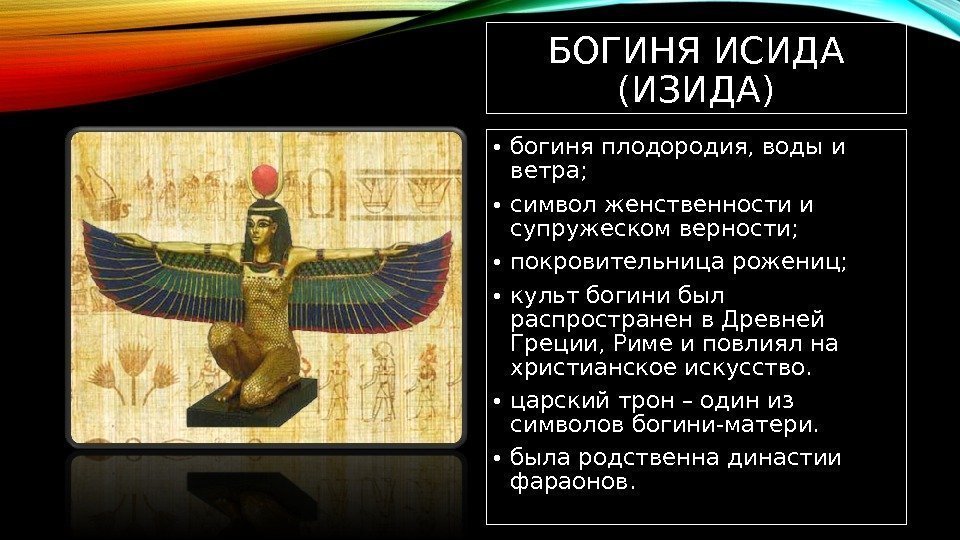 БОГИНЯ ИСИДА (ИЗИДА)

• богиня плодородия, воды и ветра;
• символ женственности и супружеском верности;
• покровительница рожениц;
• культ богини был распространен в Древней Греции, Риме и повлиял на христианское искусство.
• царский трон – один из символов богини-матери.
• была родственна династии фараонов.